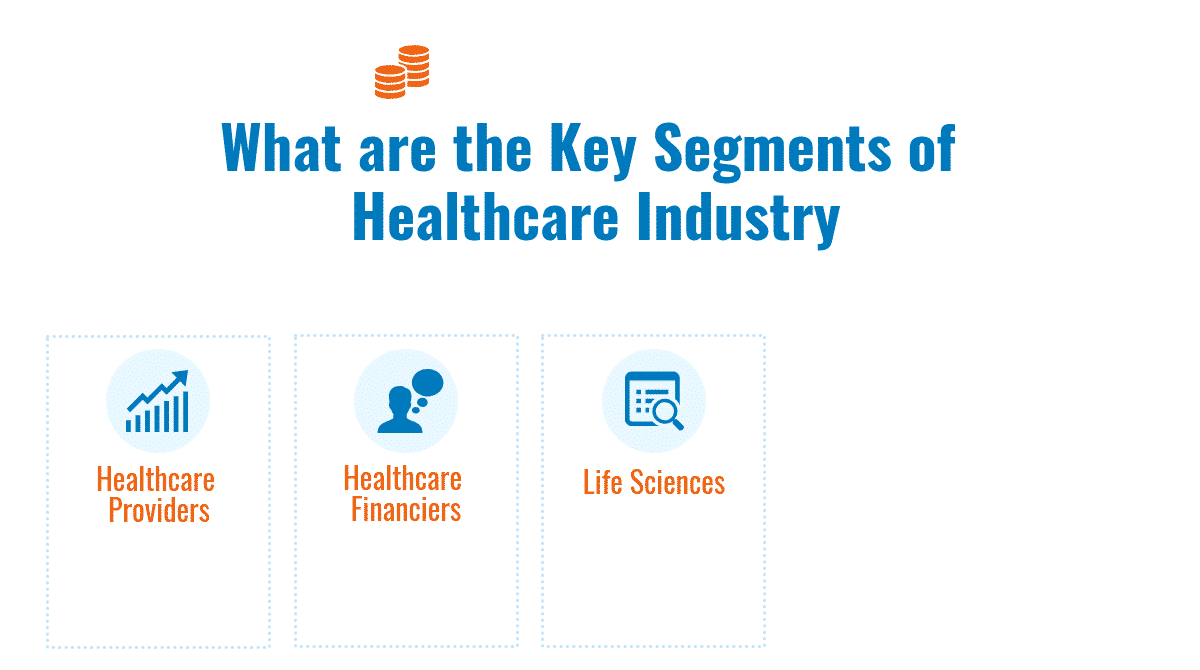 What are the Key Segments of Healthcare Industry

Healthcare Providers

Healthcare Financiers

Life Sciences